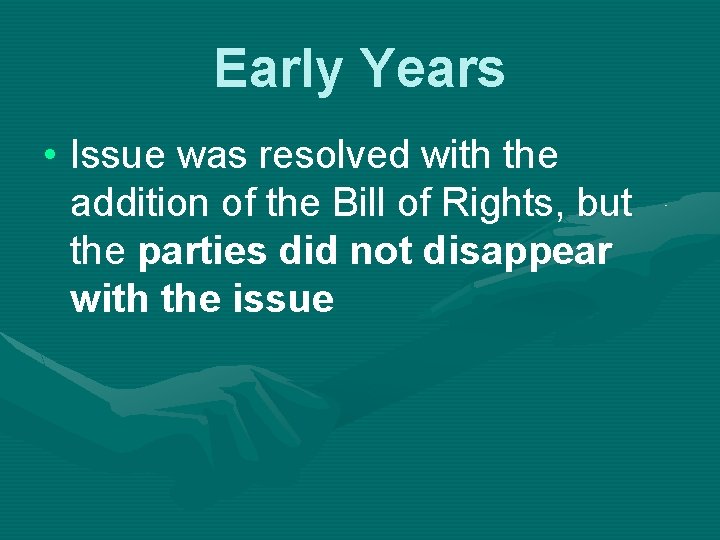 Early Years

• Issue was resolved with the addition of the Bill of Rights, but the parties did not disappear with the issue